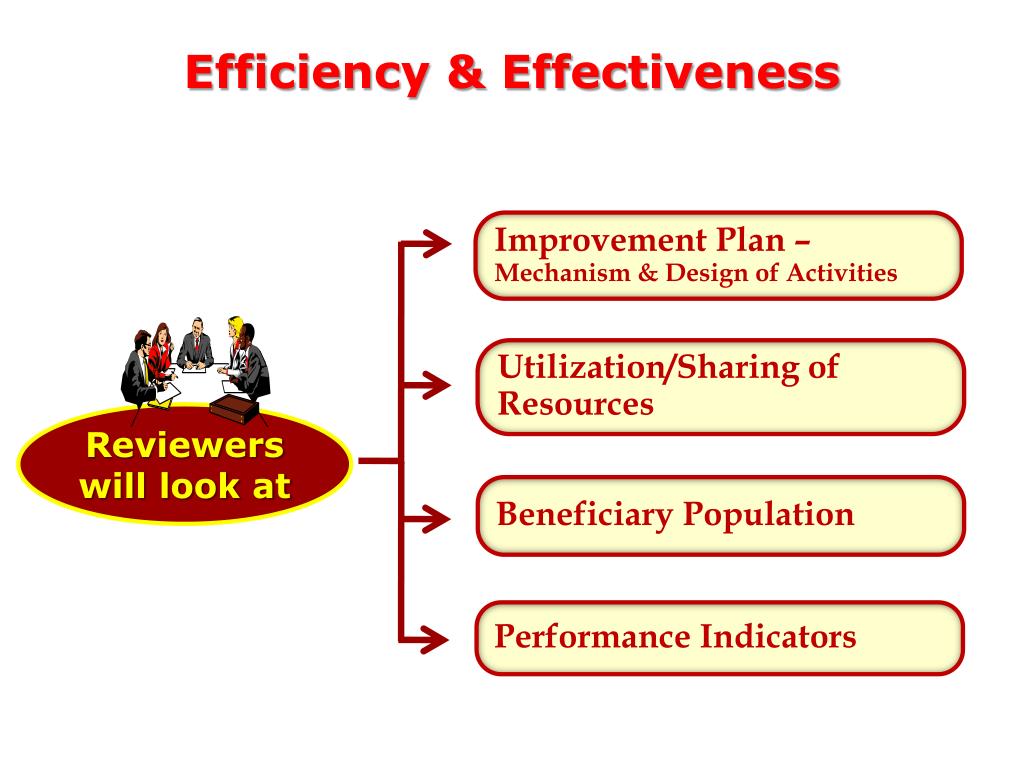 Efficiency & Effectiveness

Reviewers will look at

Improvement Plan –
Mechanism & Design of Activities

Utilization/Sharing of Resources

Beneficiary Population

Performance Indicators